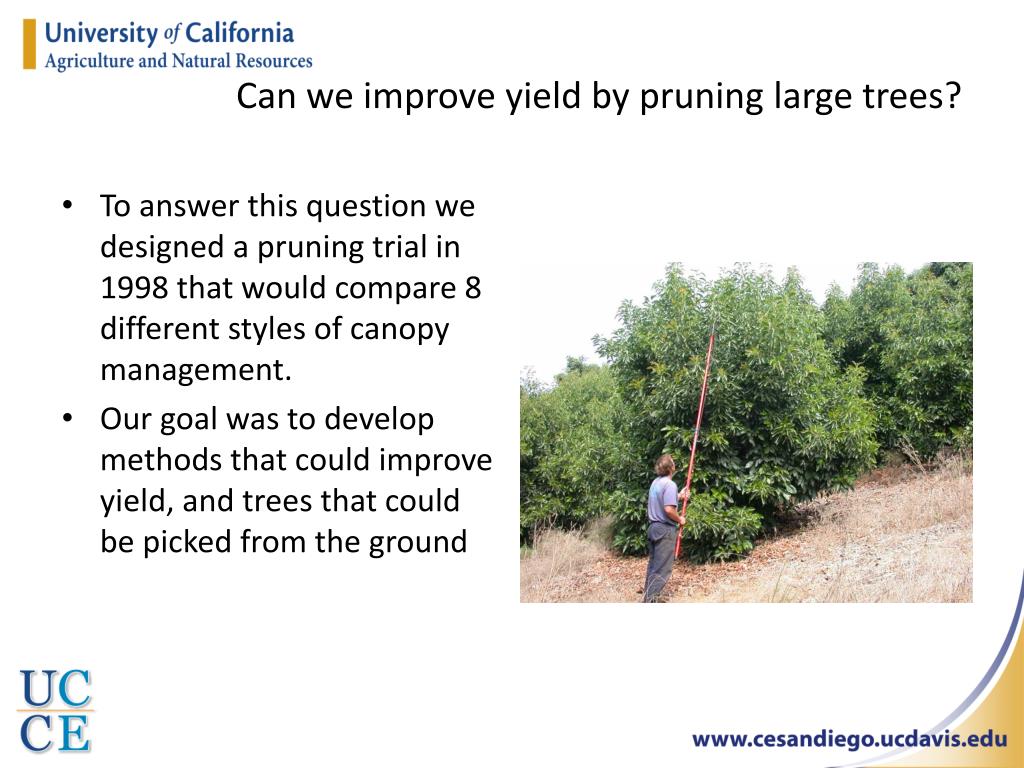 University of California
Agriculture and Natural Resources

Can we improve yield by pruning large trees?

• To answer this question we designed a pruning trial in 1998 that would compare 8 different styles of canopy management.
• Our goal was to develop methods that could improve yield, and trees that could be picked from the ground

UC
CE

www.cesandiego.ucdavis.edu